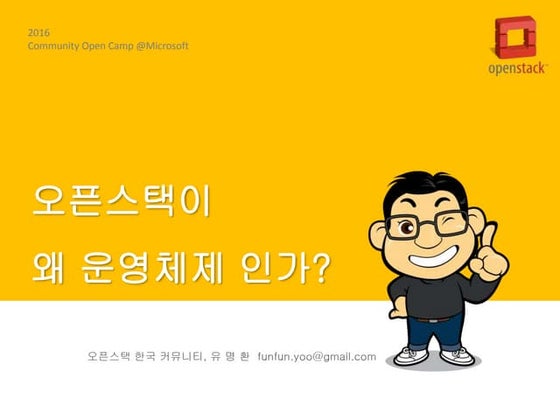 2016
Community Open Camp @Microsoft

openstack™

오픈스택이

왜 운영체제 인가?

오픈스택 한국 커뮤니티, 유 명 환 funfun.yoo@gmail.com